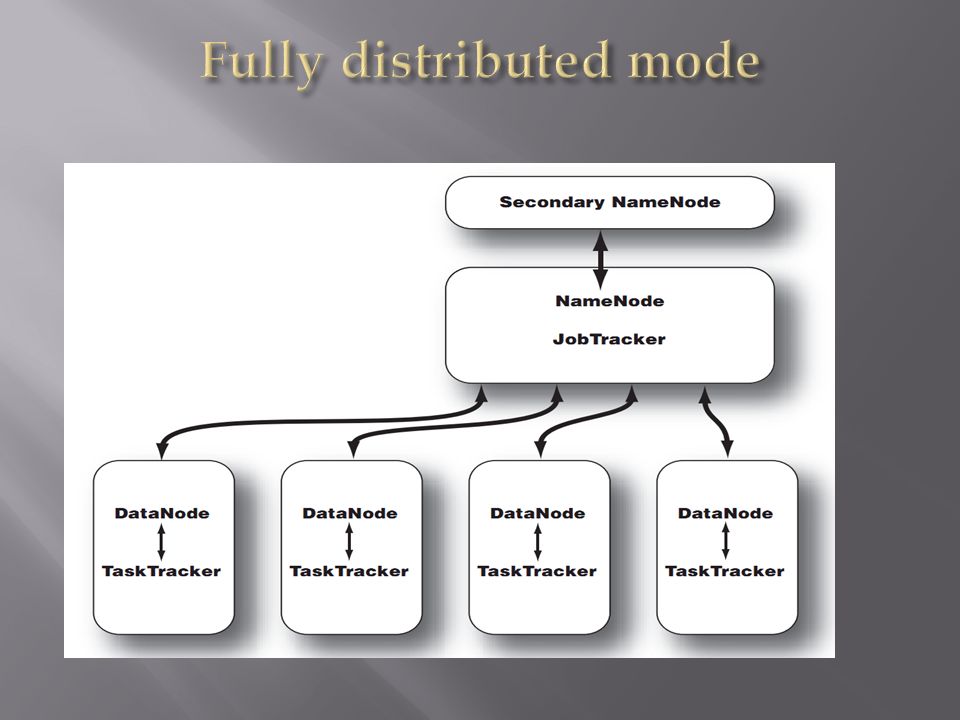 Fully distributed mode

Secondary NameNode

NameNode

JobTracker

DataNode

TaskTracker

DataNode

TaskTracker

DataNode

TaskTracker

DataNode

TaskTracker